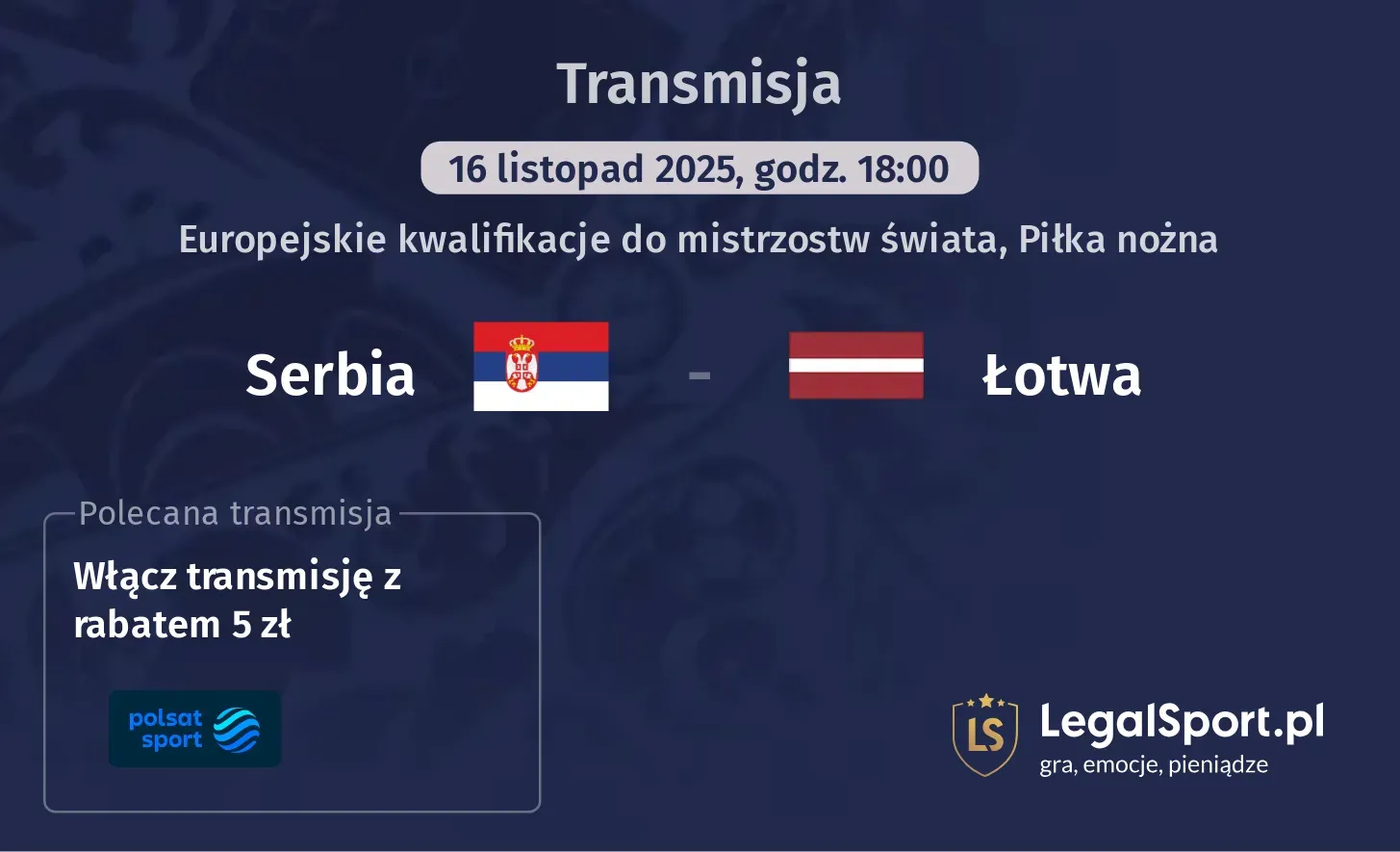 Transmisja

16 listopad 2025, godz. 18:00

Europejskie kwalifikacje do mistrzostw świata, Piłka nożna

Serbia - Łotwa

Polecana transmisja

Włącz transmisję z rabatem 5 zł

polsat sport

LS LegalSport.pl
gra, emocje, pieniądze